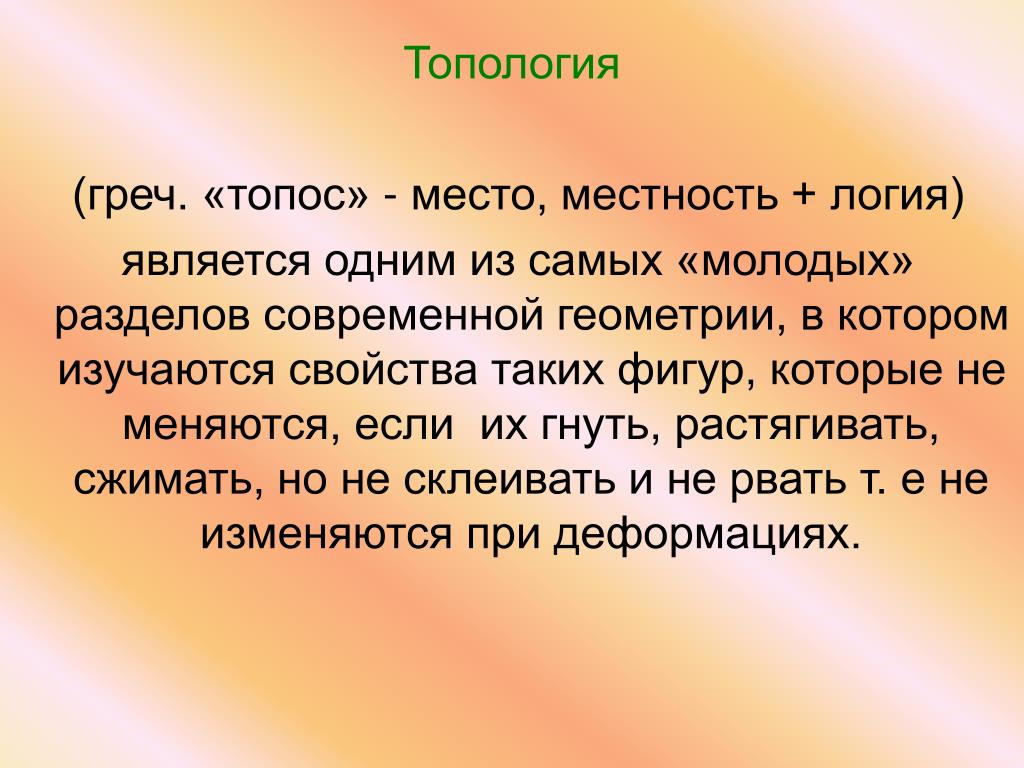 Топология

(греч. «топос» - место, местность + логия) является одним из самых «молодых» разделов современной геометрии, в котором изучаются свойства таких фигур, которые не меняются, если их гнуть, растягивать, сжимать, но не склеивать и не рвать т. е не изменяются при деформациях.